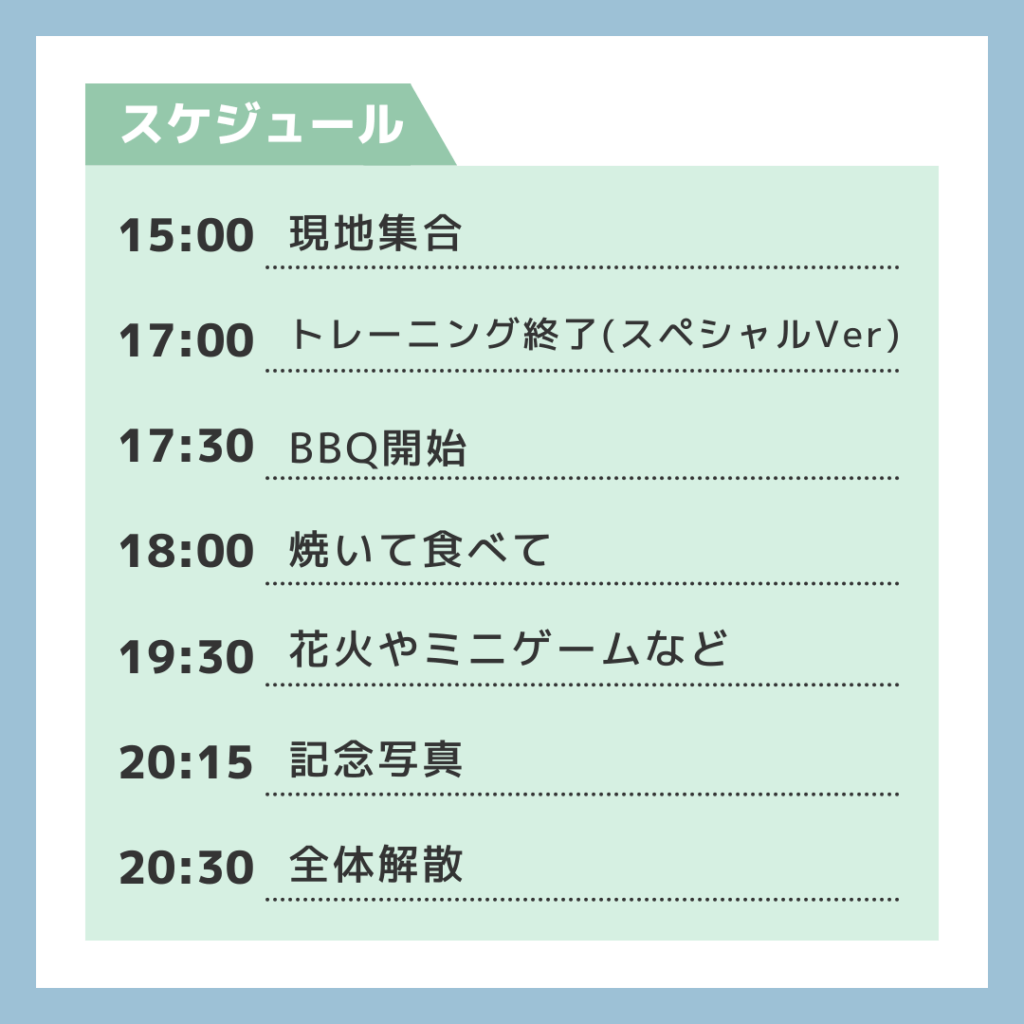 スケジュール

15:00 現地集合

17:00 トレーニング終了(スペシャルVer)

17:30 BBQ開始

18:00 焼いて食べて

19:30 花火やミニゲームなど

20:15 記念写真

20:30 全体解散